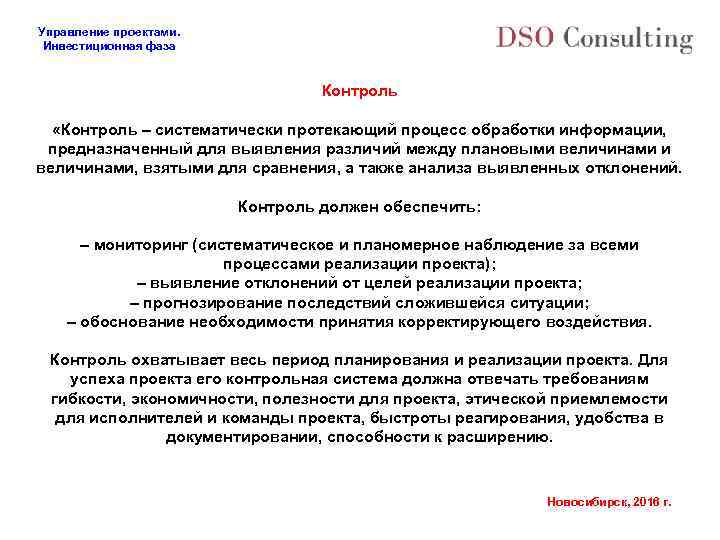 Управление проектами.
Инвестиционная фаза

DSO Consulting

Контроль

«Контроль – систематически протекающий процесс обработки информации, предназначенный для выявления различий между плановыми величинами и величинами, взятыми для сравнения, а также анализа выявленных отклонений.

Контроль должен обеспечить:

– мониторинг (систематическое и планомерное наблюдение за всеми процессами реализации проекта);
– выявление отклонений от целей реализации проекта;
– прогнозирование последствий сложившейся ситуации;
– обоснование необходимости принятия корректирующего воздействия.

Контроль охватывает весь период планирования и реализации проекта. Для успеха проекта его контрольная система должна отвечать требованиям гибкости, экономичности, полезности для проекта, этической приемлемости для исполнителей и команды проекта, быстроты реагирования, удобства в документировании, способности к расширению.

Новосибирск, 2016 г.